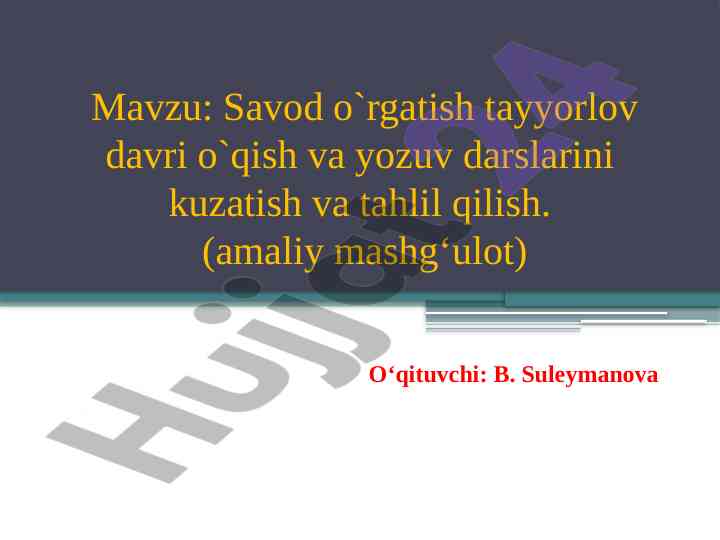 Mavzu: Savod o`rgatish tayyorlov davri o`qish va yozuv darslarini kuzatish va tahlil qilish. (amaliy mashg‘ulot)

O‘qituvchi: B. Suleymanova

Hujjat24